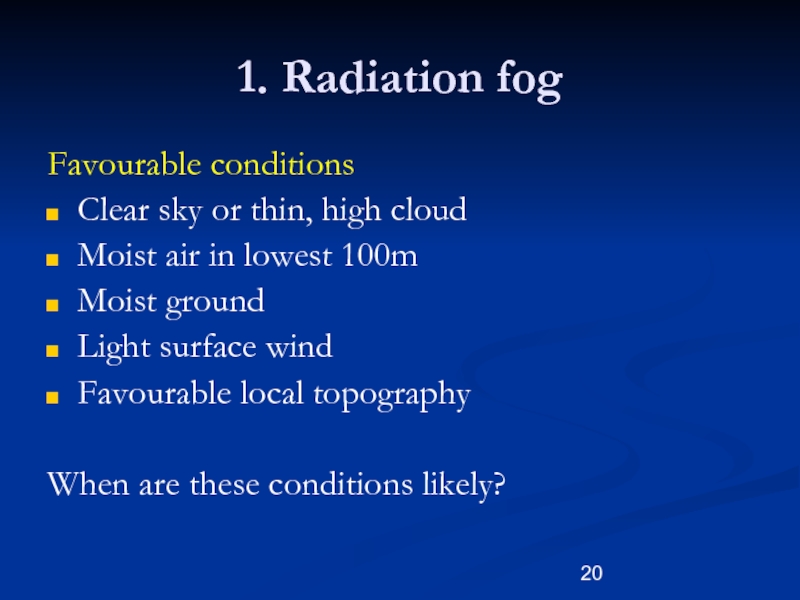 1. Radiation fog

Favourable conditions

- Clear sky or thin, high cloud
- Moist air in lowest 100m
- Moist ground
- Light surface wind
- Favourable local topography

When are these conditions likely?

20